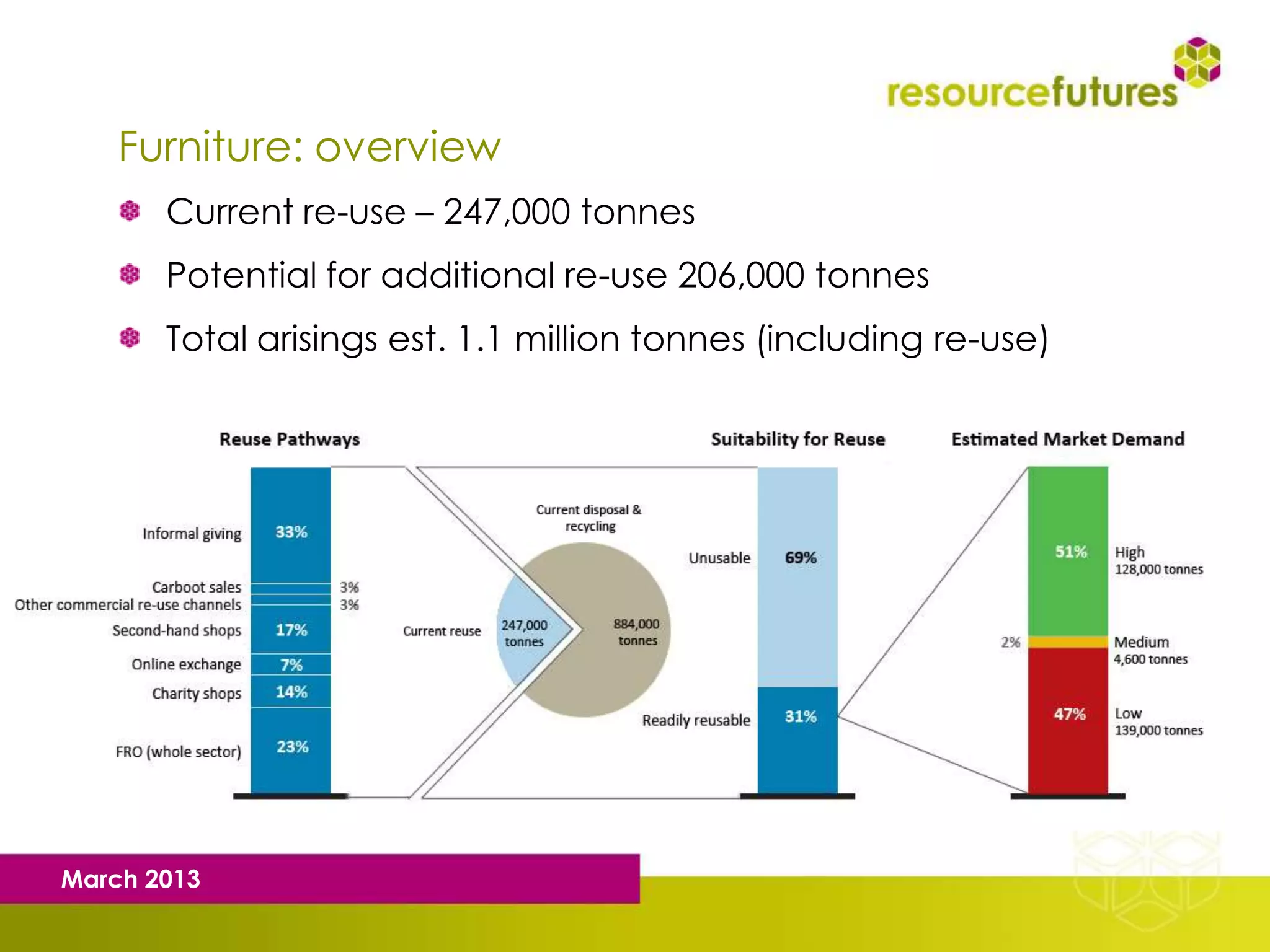 resourcefutures

Furniture: overview

Current re-use – 247,000 tonnes

Potential for additional re-use 206,000 tonnes

Total arisings est. 1.1 million tonnes (including re-use)

Reuse Pathways

Informal giving 33%
Carboot sales 3%
Other commercial re-use channels 3%
Second-hand shops 17%
Online exchange 7%
Charity shops 14%
FRO (whole sector) 23%

Current disposal & recycling

Current reuse 247,000 tonnes

884,000 tonnes

Suitability for Reuse

Unusable 69%

Readily reusable 31%

Estimated Market Demand

51% High 128,000 tonnes

2% Medium 4,600 tonnes

47% Low 139,000 tonnes

March 2013